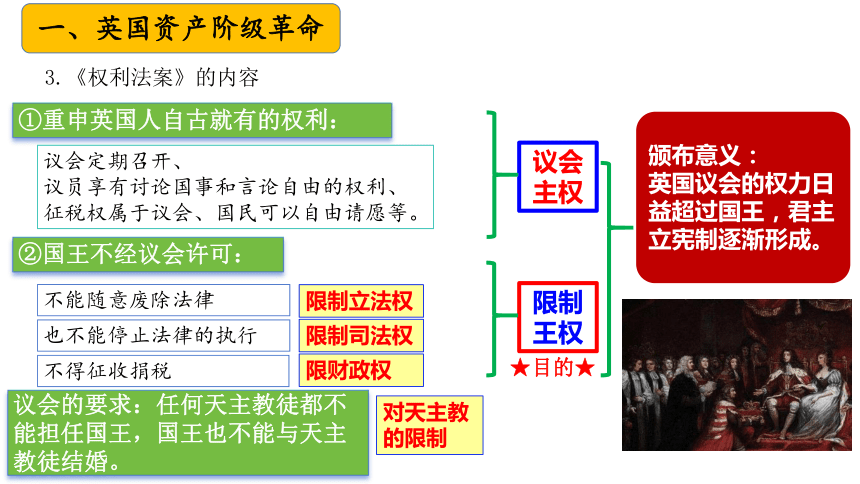 一、英国资产阶级革命

3.《权利法案》的内容

①重申英国人自古就有的权利：

议会定期召开、
议员享有讨论国事和言论自由的权利、
征税权属于议会、国民可以自由请愿等。

②国王不经议会许可：

不能随意废除法律

限制立法权

也不能停止法律的执行

限制司法权

不得征收捐税

限财政权

议会的要求：任何天主教徒都不能担任国王，国王也不能与天主教徒结婚。

对天主教的限制

议会主权

限制王权

★目的★

颁布意义：
英国议会的权力日益超过国王，君主立宪制逐渐形成。